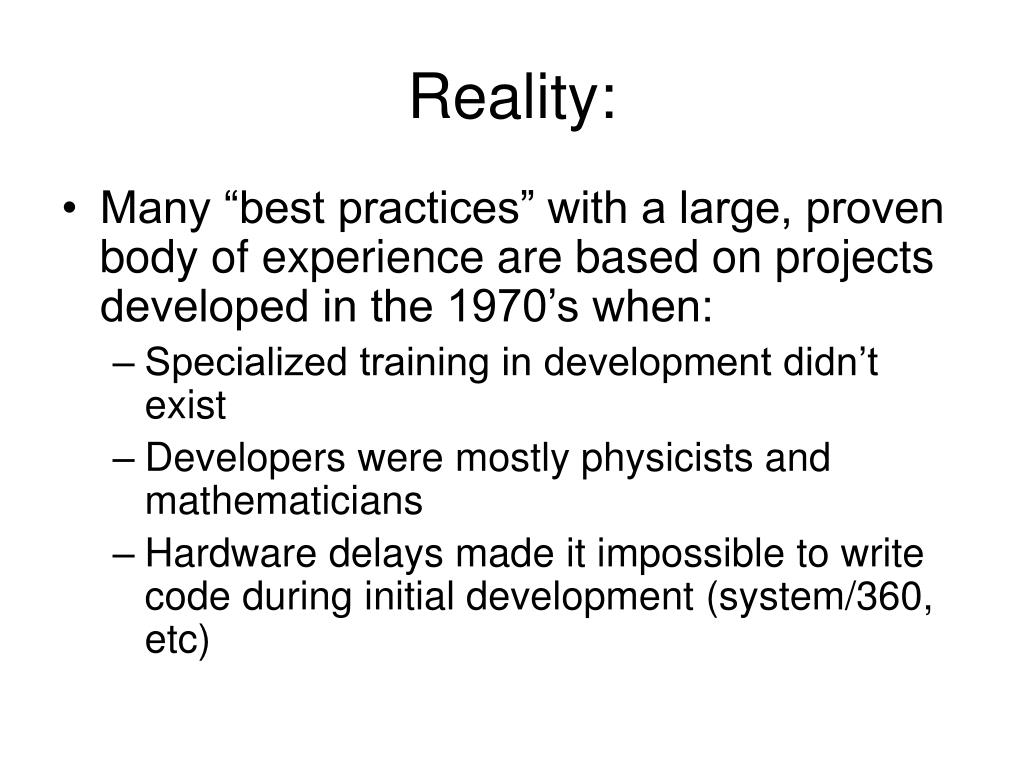 Reality:

• Many “best practices” with a large, proven body of experience are based on projects developed in the 1970’s when:
– Specialized training in development didn’t exist
– Developers were mostly physicists and mathematicians
– Hardware delays made it impossible to write code during initial development (system/360, etc)